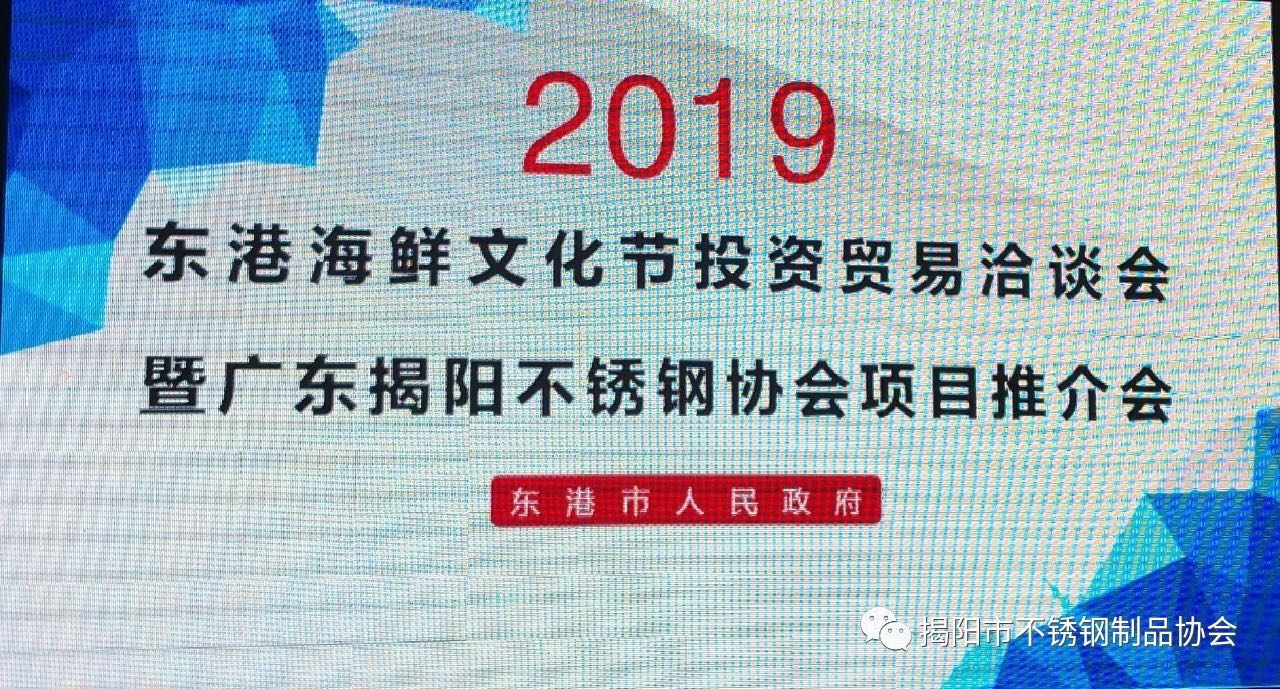 2019

东港海鲜文化节投资贸易洽谈会

暨广东揭阳不锈钢协会项目推介会

东港市人民政府

揭阳市不锈钢制品协会